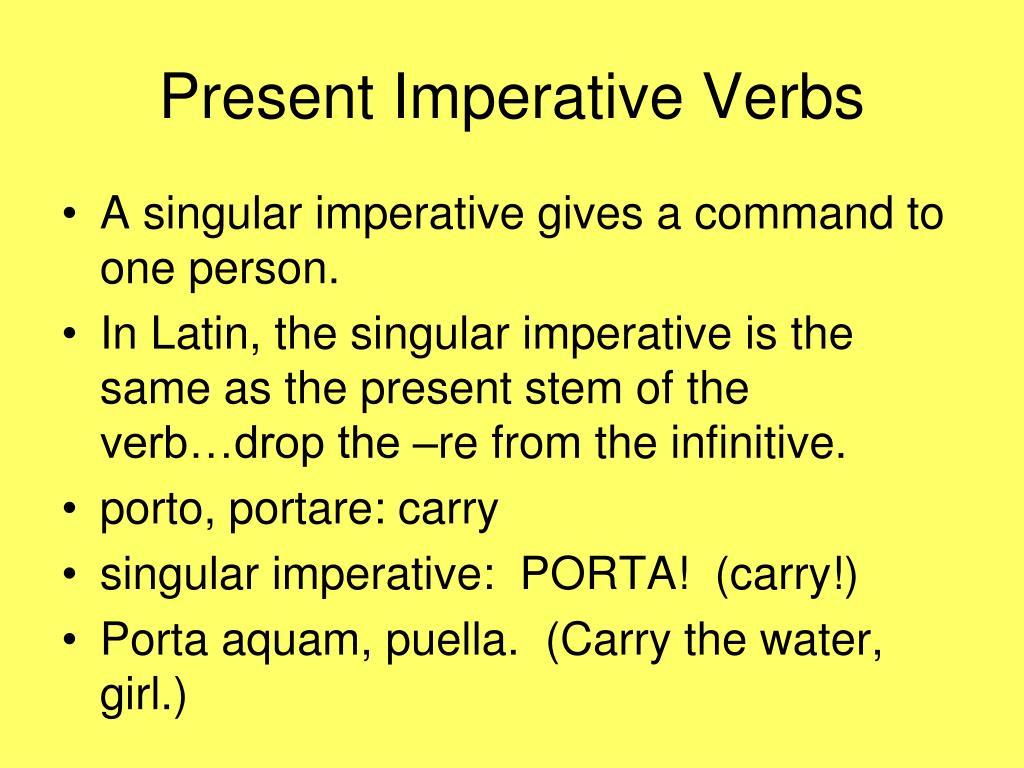 Present Imperative Verbs

• A singular imperative gives a command to one person.
• In Latin, the singular imperative is the same as the present stem of the verb…drop the –re from the infinitive.
• porto, portare: carry
• singular imperative: PORTA! (carry!)
• Porta aquam, puella. (Carry the water, girl.)